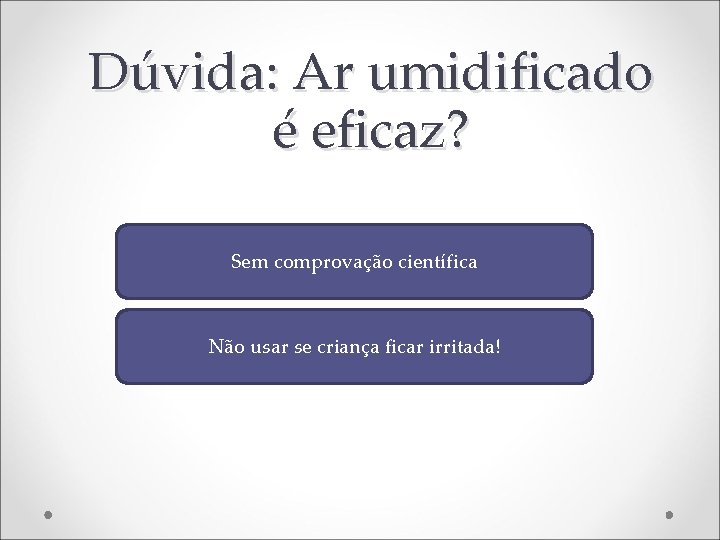 Dúvida: Ar umidificado é eficaz?

Sem comprovação científica

Não usar se criança ficar irritada!